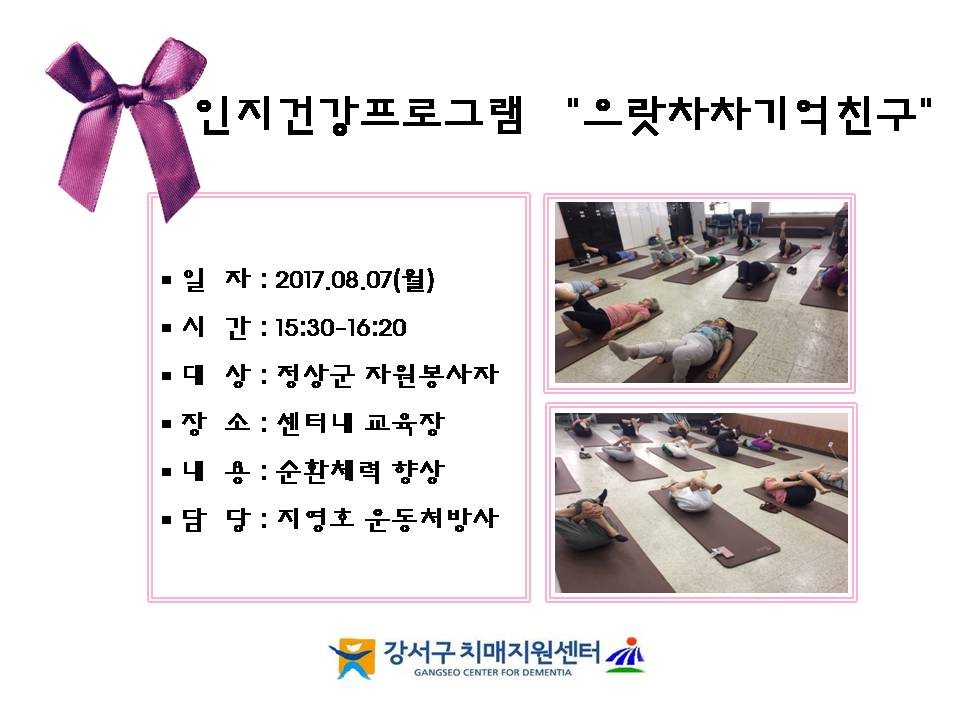 인지건강프로그램 "으랏차차기억친구"

▪ 일 자 : 2017.08.07(월)

▪ 시 간 : 15:30-16:20

▪ 대 상 : 정상군 자원봉사자

▪ 장 소 : 센터내 교육장

▪ 내 용 : 순환체력 향상

▪ 담 당 : 지영호 운동처방사

강서구 치매지원센터
GANGSEO CENTER FOR DEMENTIA